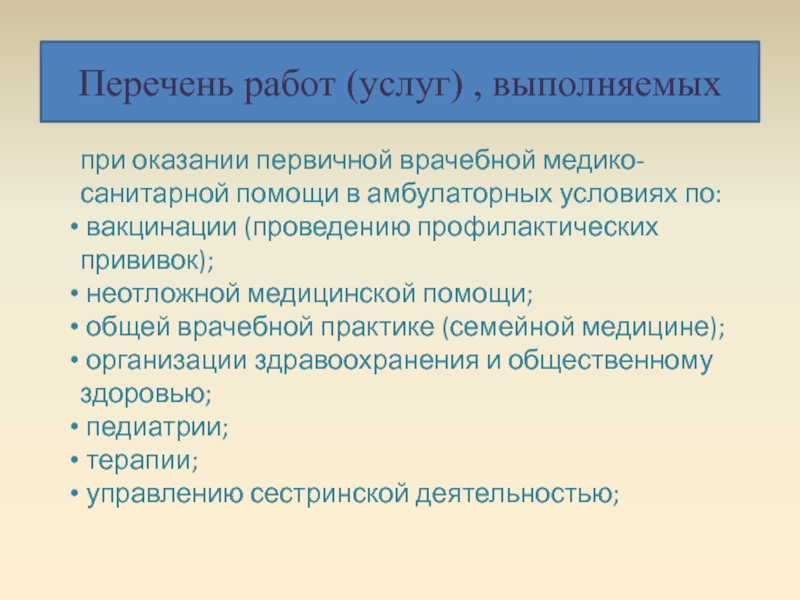 Перечень работ (услуг) , выполняемых

при оказании первичной врачебной медико-санитарной помощи в амбулаторных условиях по:

• вакцинации (проведению профилактических прививок);
• неотложной медицинской помощи;
• общей врачебной практике (семейной медицине);
• организации здравоохранения и общественному здоровью;
• педиатрии;
• терапии;
• управлению сестринской деятельностью;